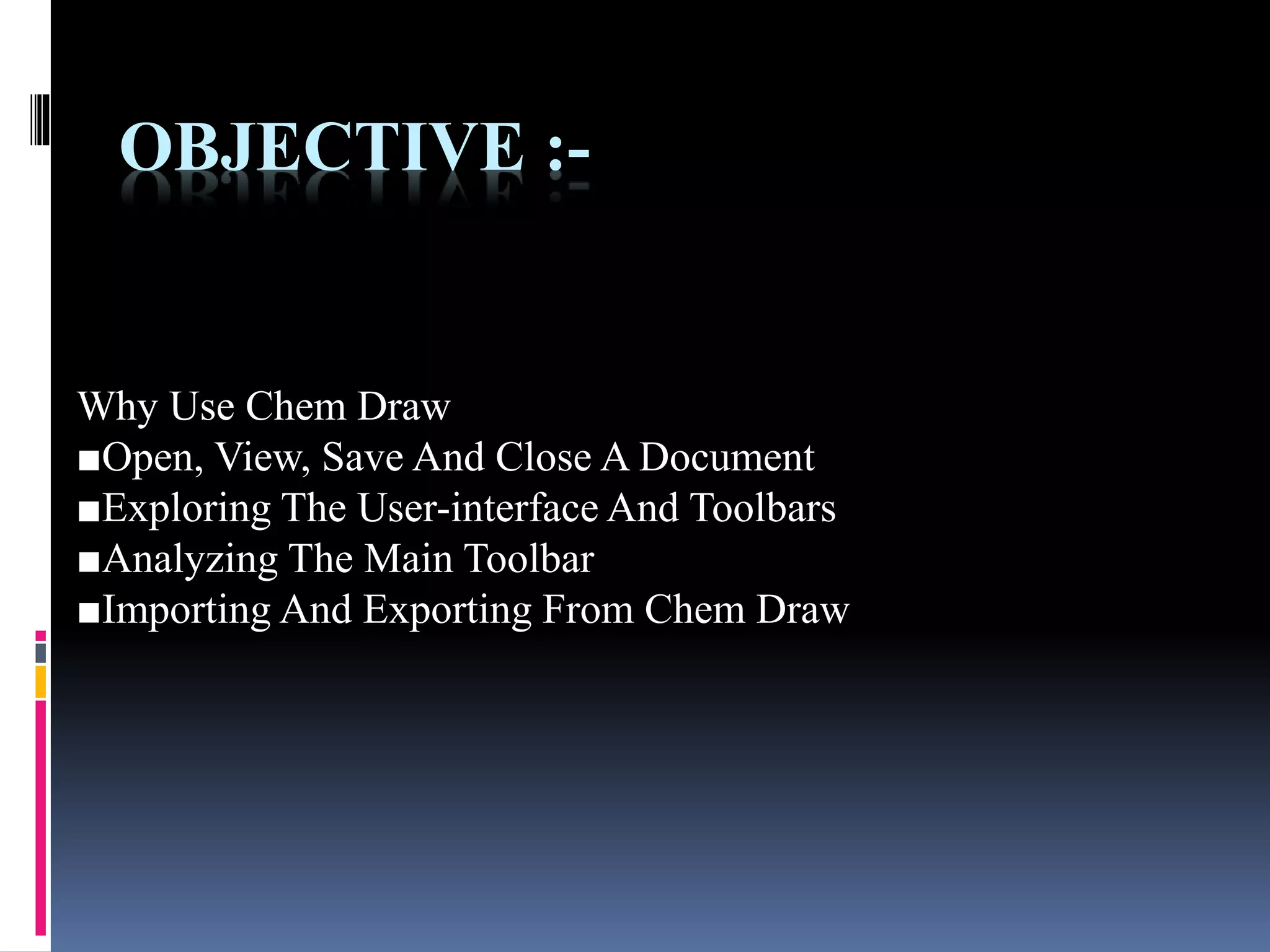 OBJECTIVE :-

Why Use Chem Draw
■Open, View, Save And Close A Document
■Exploring The User-interface And Toolbars
■Analyzing The Main Toolbar
■Importing And Exporting From Chem Draw